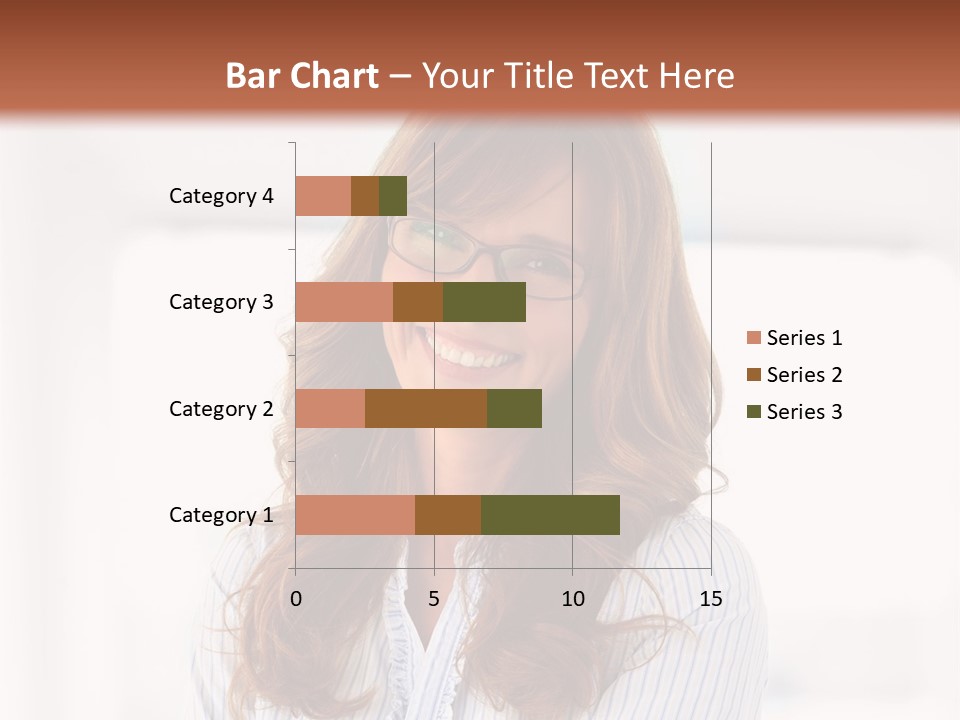 Bar Chart – Your Title Text Here

Category 4
Category 3
Category 2
Category 1

0
5
10
15

Series 1
Series 2
Series 3